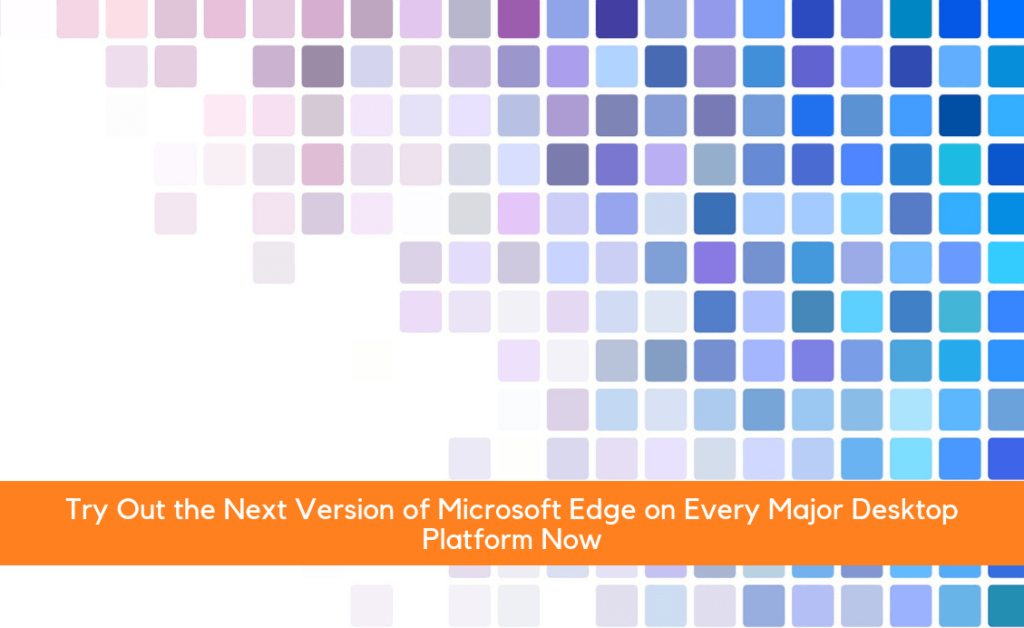 Try Out the Next Version of Microsoft Edge on Every Major Desktop Platform Now